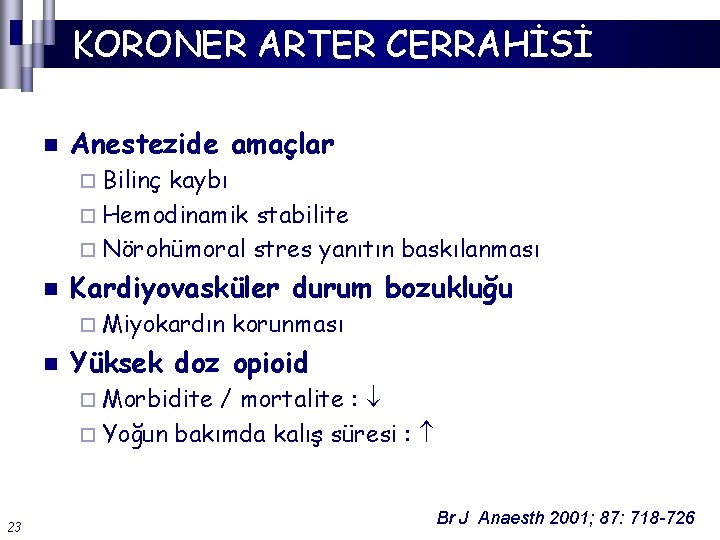 KORONER ARTER CERRAHİSİ

- Anestezide amaçlar
  - Bilinç kaybı
  - Hemodinamik stabilite
  - Nörohümoral stres yanıtın baskılanması
- Kardiyovasküler durum bozukluğu
  - Miyokardın korunması
- Yüksek doz opioid
  - Morbidite / mortalite : $\downarrow$
  - Yoğun bakımda kalış süresi : $\uparrow$

23

Br J Anaesth 2001; 87: 718-726